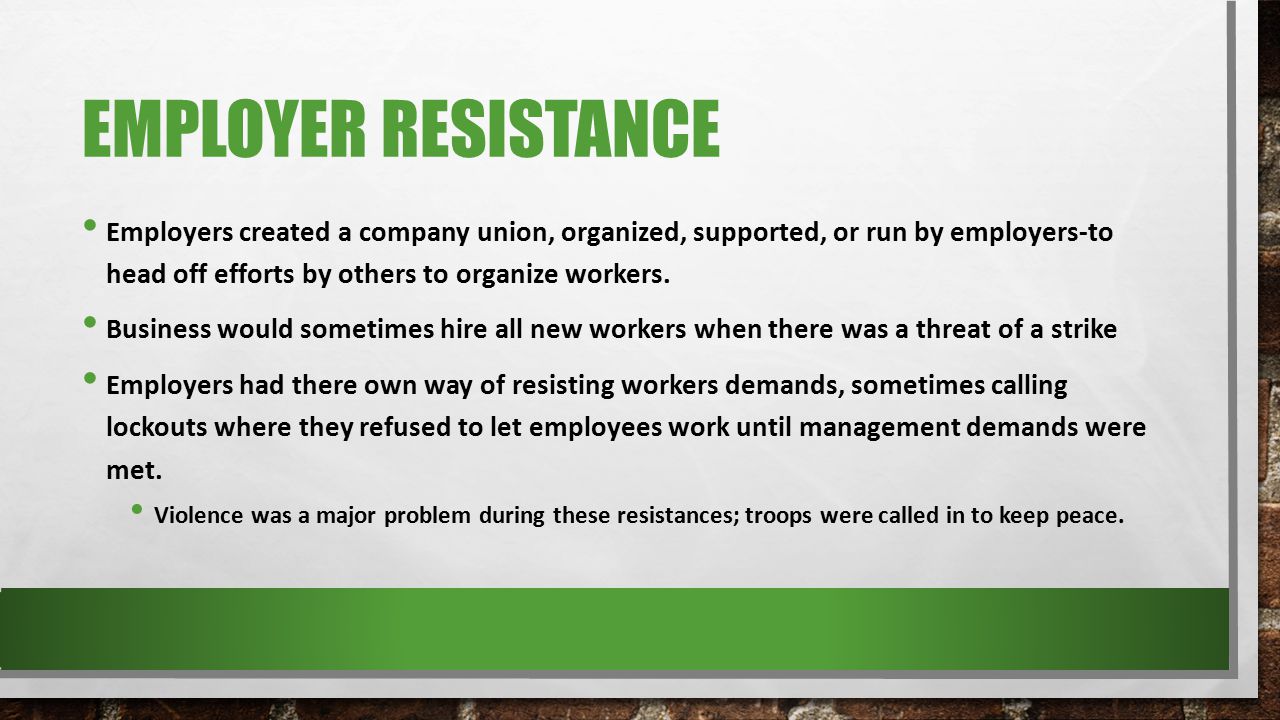 EMPLOYER RESISTANCE

• Employers created a company union, organized, supported, or run by employers-to head off efforts by others to organize workers.

• Business would sometimes hire all new workers when there was a threat of a strike

• Employers had there own way of resisting workers demands, sometimes calling lockouts where they refused to let employees work until management demands were met.

• Violence was a major problem during these resistances; troops were called in to keep peace.